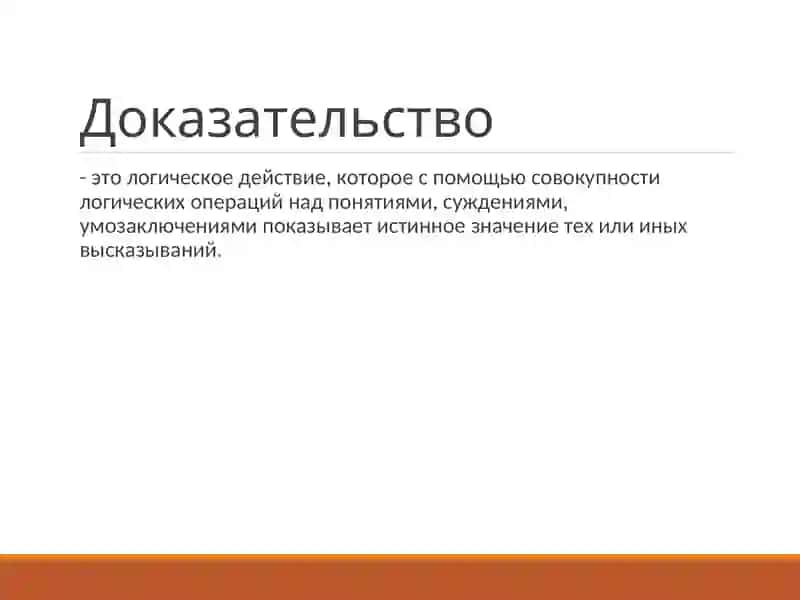 Доказательство

- это логическое действие, которое с помощью совокупности логических операций над понятиями, суждениями, умозаключениями показывает истинное значение тех или иных высказываний.